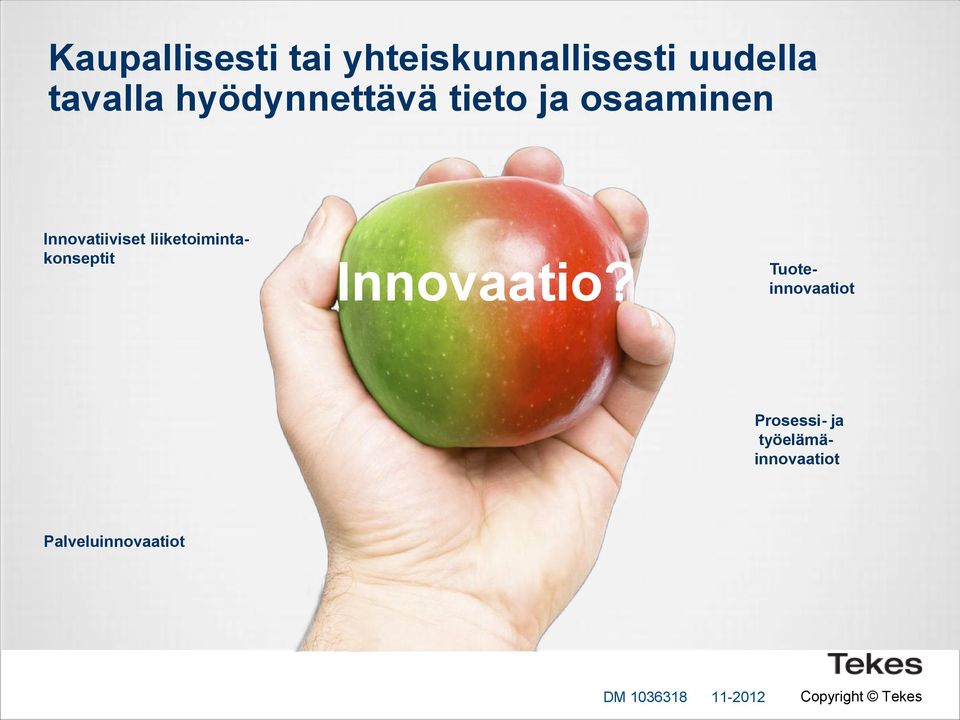 Kaupallisesti tai yhteiskunnallisesti uudella tavalla hyödynnettävä tieto ja osaaminen

Innovatiiviset liiketoimintakonseptit

Innovaatio?

Tuoteinnovaatiot

Prosessi- ja työelämäinnovaatiot

Palveluinnovaatiot

Tekes

DM 1036318 11-2012 Copyright © Tekes